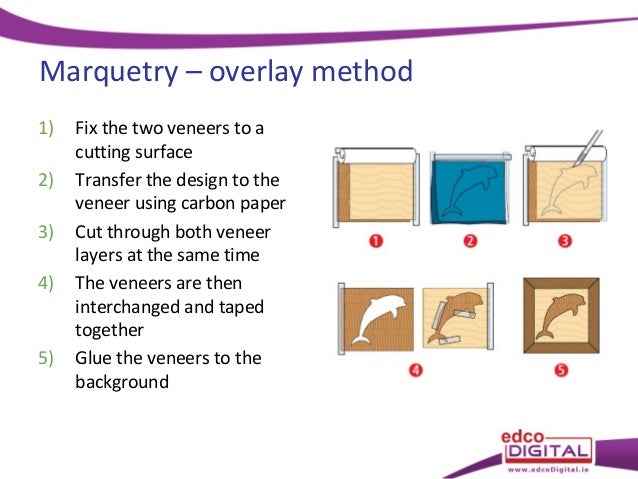 Marquetry – overlay method

1) Fix the two veneers to a cutting surface
2) Transfer the design to the veneer using carbon paper
3) Cut through both veneer layers at the same time
4) The veneers are then interchanged and taped together
5) Glue the veneers to the background

1
2
3
4
5

edco DIGITAL
www.edcoDigital.ie